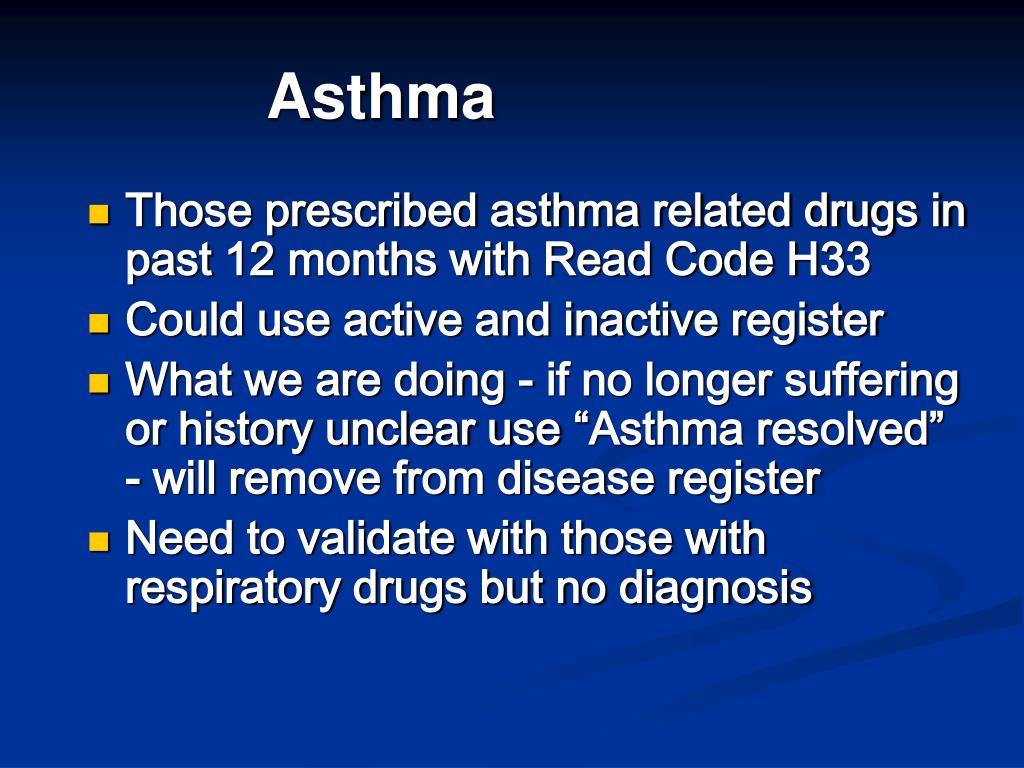 Asthma

- Those prescribed asthma related drugs in past 12 months with Read Code H33
- Could use active and inactive register
- What we are doing - if no longer suffering or history unclear use “Asthma resolved” - will remove from disease register
- Need to validate with those with respiratory drugs but no diagnosis